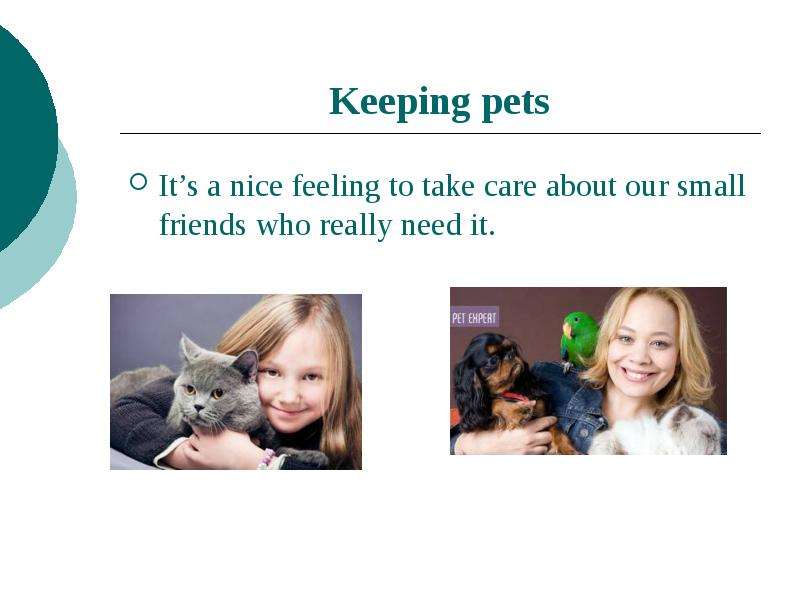 Keeping pets

It’s a nice feeling to take care about our small friends who really need it.

PET EXPERT